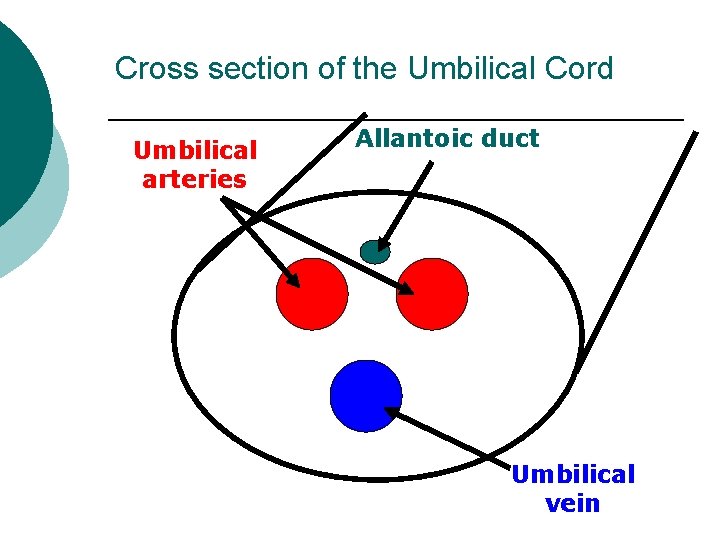 Cross section of the Umbilical Cord

Umbilical arteries

Allantoic duct

Umbilical vein